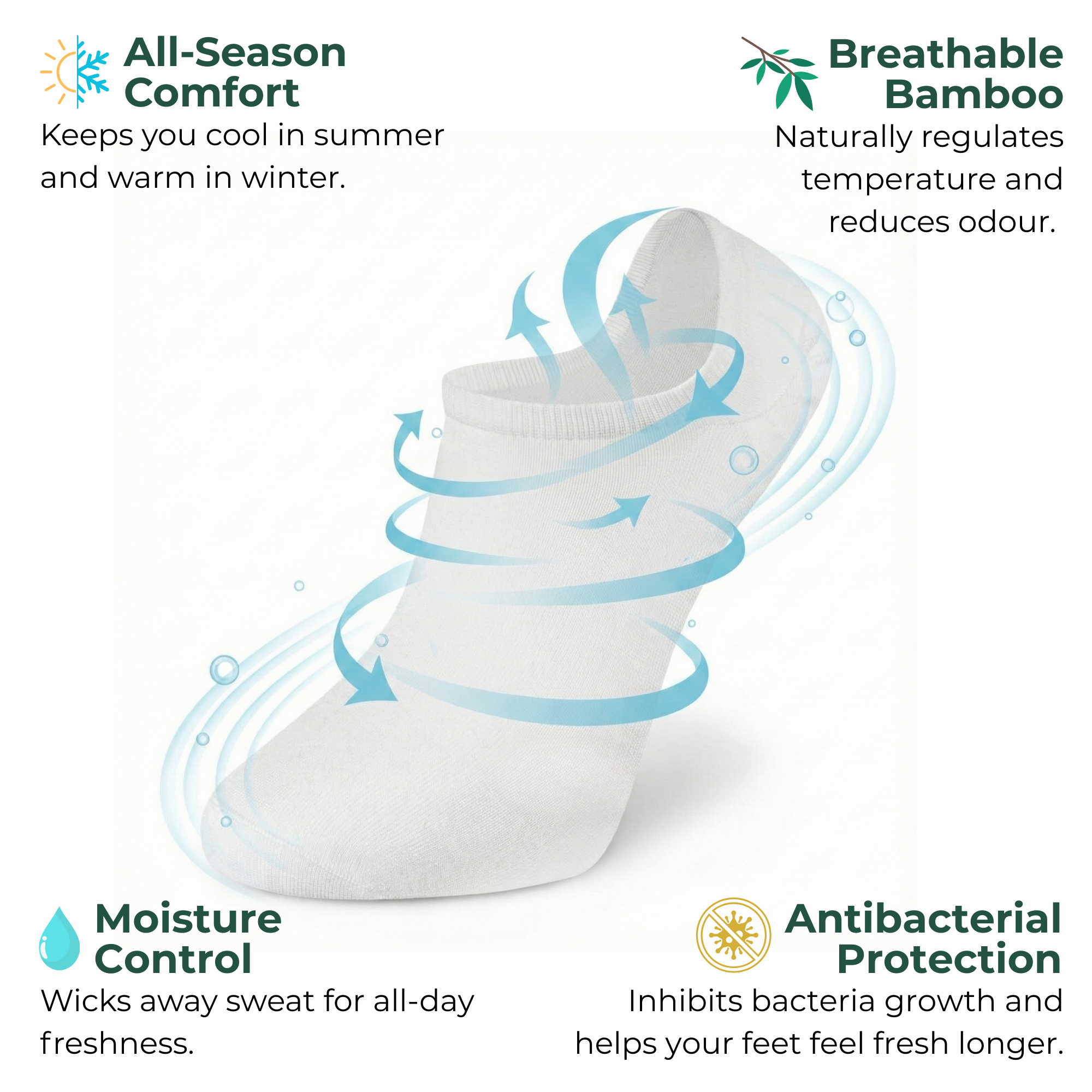 All-Season Comfort
Keeps you cool in summer and warm in winter.

Breathable Bamboo
Naturally regulates temperature and reduces odour.

Moisture Control
Wicks away sweat for all-day freshness.

Antibacterial Protection
Inhibits bacteria growth and helps your feet feel fresh longer.